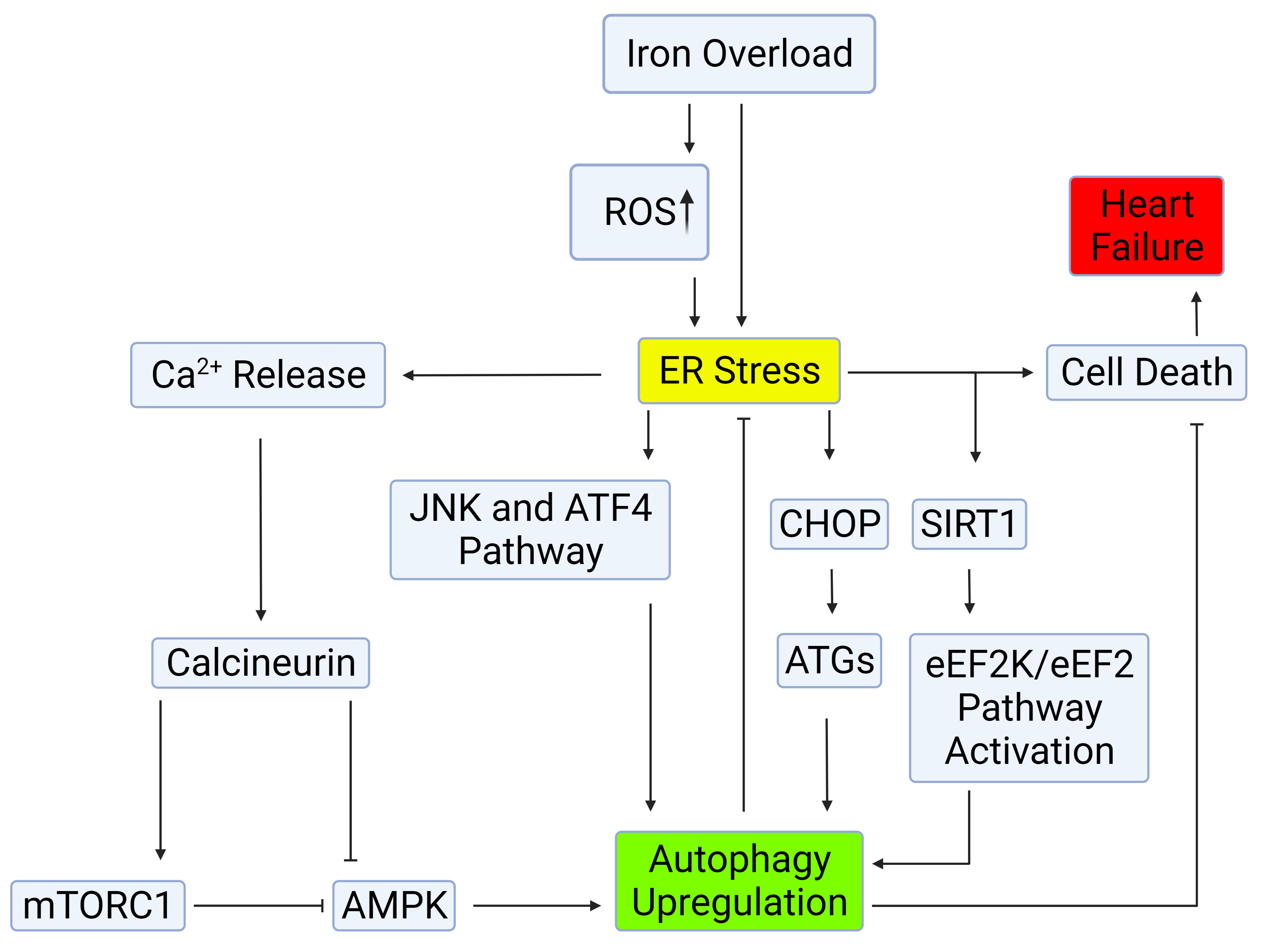 Iron Overload

ROS↑

Heart Failure

$Ca^{2+}$ Release

ER Stress

Cell Death

JNK and ATF4 Pathway

CHOP

SIRT1

Calcineurin

ATGs

eEF2K/eEF2 Pathway Activation

mTORC1

AMPK

Autophagy Upregulation